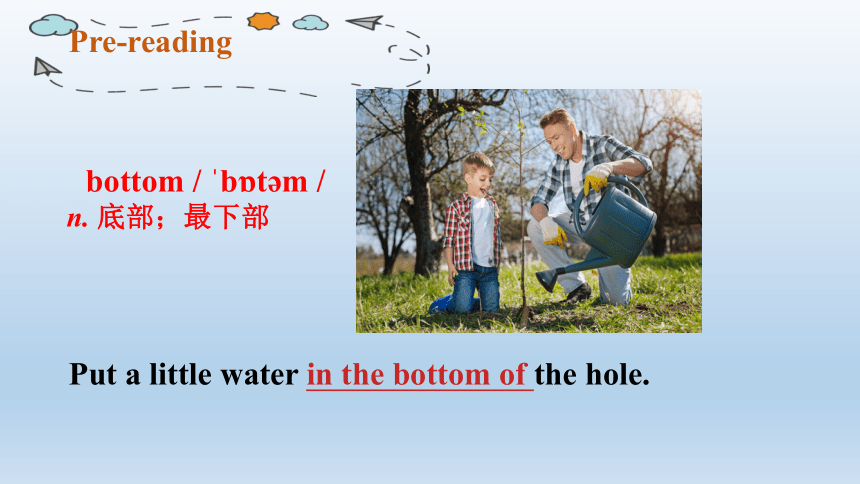 Pre-reading

bottom / ˈbɒtəm /
n. 底部；最下部

Put a little water in the bottom of the hole.